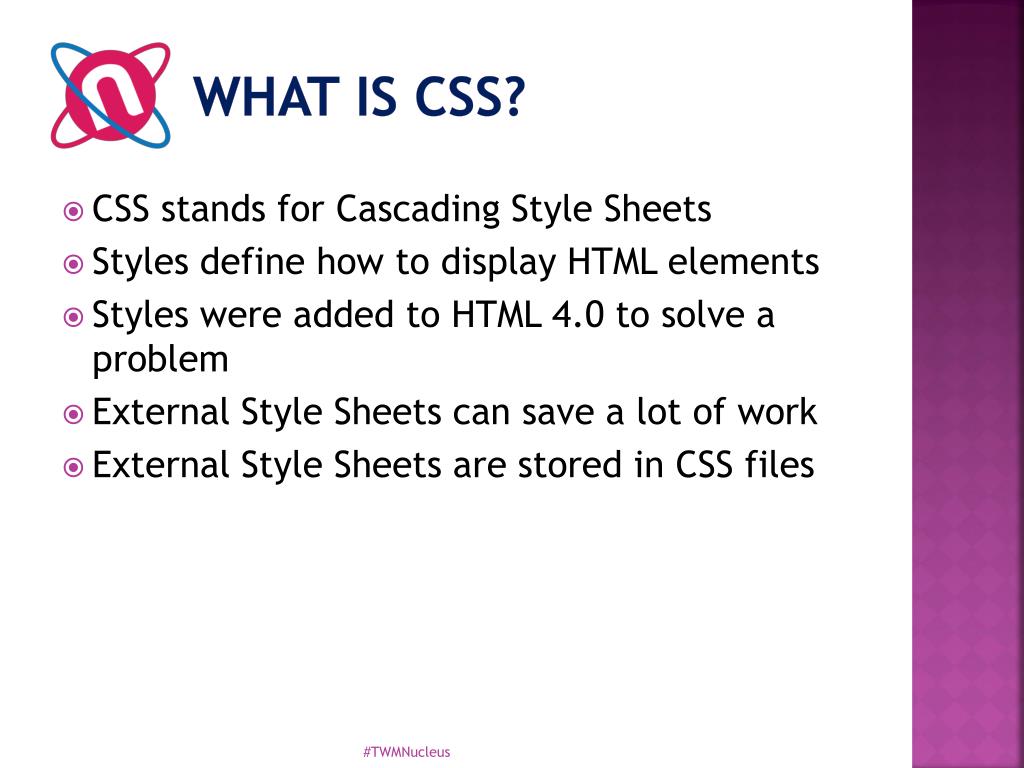 WHAT IS CSS?

CSS stands for Cascading Style Sheets

Styles define how to display HTML elements

Styles were added to HTML 4.0 to solve a problem

External Style Sheets can save a lot of work

External Style Sheets are stored in CSS files

#TWMNucleus